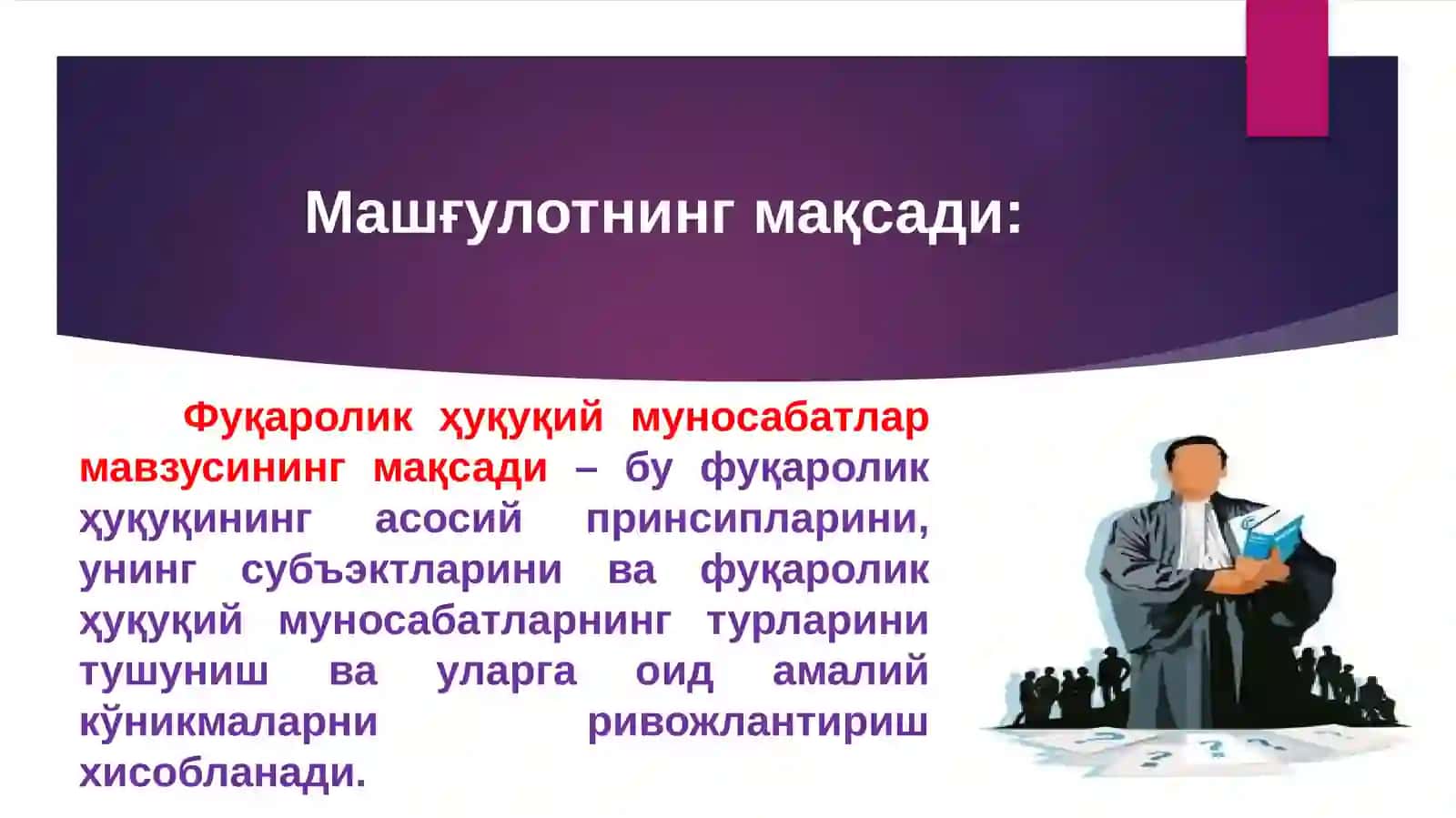 Машғулотнинг мақсади:

Фуқаролик ҳуқуқий муносабатлар мавзусининг мақсади – бу фуқаролик ҳуқуқининг асосий принсипларини, унинг субъэктларини ва фуқаролик ҳуқуқий муносабатларнинг турларини тушуниш ва уларга оид амалий кўникмаларни ривожлантириш хисобланади.